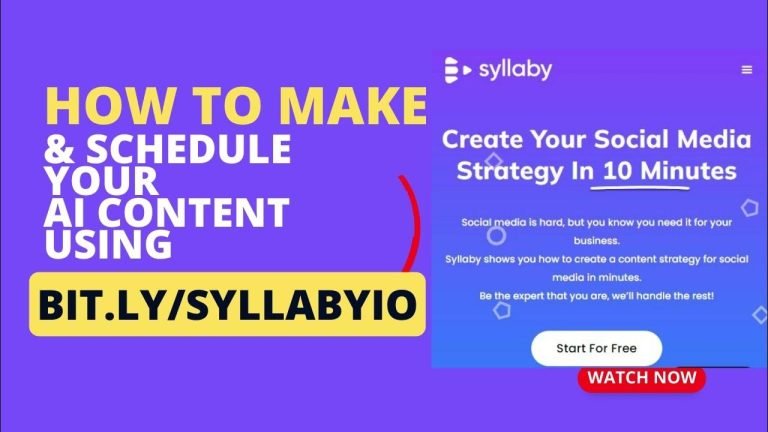 HOW TO MAKE
& SCHEDULE YOUR AI CONTENT USING

BIT.LY/SYLLABYIO

syllaby

Create Your Social Media Strategy In 10 Minutes

Social media is hard, but you know you need it for your business.
Syllaby shows you how to create a content strategy for social media in minutes.
Be the expert that you are, we'll handle the rest!

Start For Free

WATCH NOW